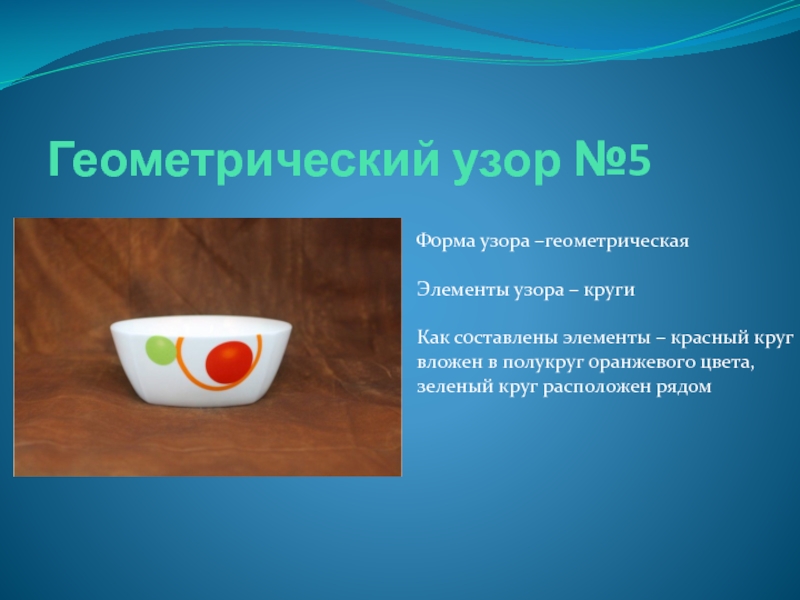 Геометрический узор №5

Форма узора –геометрическая

Элементы узора – круги

Как составлены элементы – красный круг вложен в полукруг оранжевого цвета, зеленый круг расположен рядом